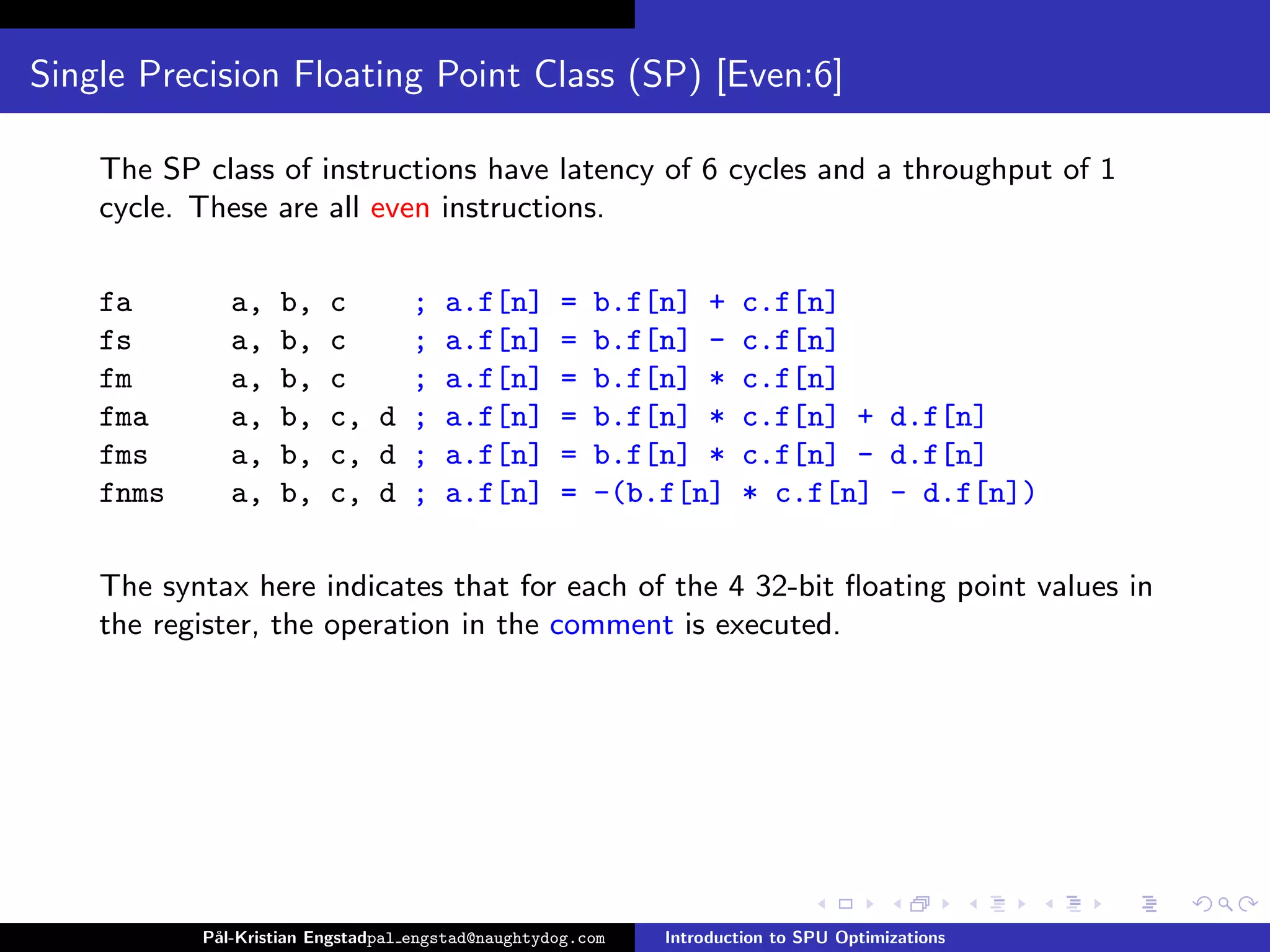 Single Precision Floating Point Class (SP) [Even:6]

The SP class of instructions have latency of 6 cycles and a throughput of 1 cycle. These are all even instructions.

fa a, b, c ; a.f[n] = b.f[n] + c.f[n]
fs a, b, c ; a.f[n] = b.f[n] - c.f[n]
fm a, b, c ; a.f[n] = b.f[n] * c.f[n]
fma a, b, c, d ; a.f[n] = b.f[n] * c.f[n] + d.f[n]
fms a, b, c, d ; a.f[n] = b.f[n] * c.f[n] - d.f[n]
fnms a, b, c, d ; a.f[n] = -(b.f[n] * c.f[n] - d.f[n])

The syntax here indicates that for each of the 4 32-bit floating point values in the register, the operation in the comment is executed.

Pål-Kristian Engstadpal_engstad@naughtydog.com Introduction to SPU Optimizations